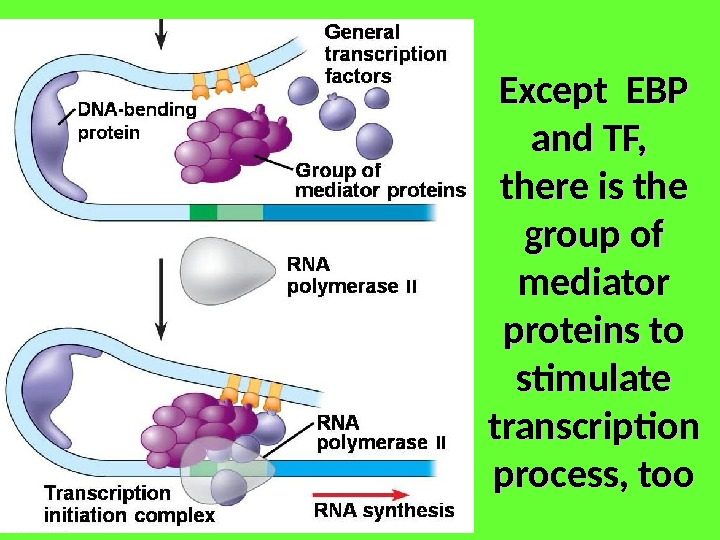 General transcription factors

DNA-bending protein

Group of mediator proteins

RNA polymerase II

RNA polymerase II

Transcription initiation complex

RNA synthesis

Except EBP and TF, there is the group of mediator proteins to stimulate transcription process, too